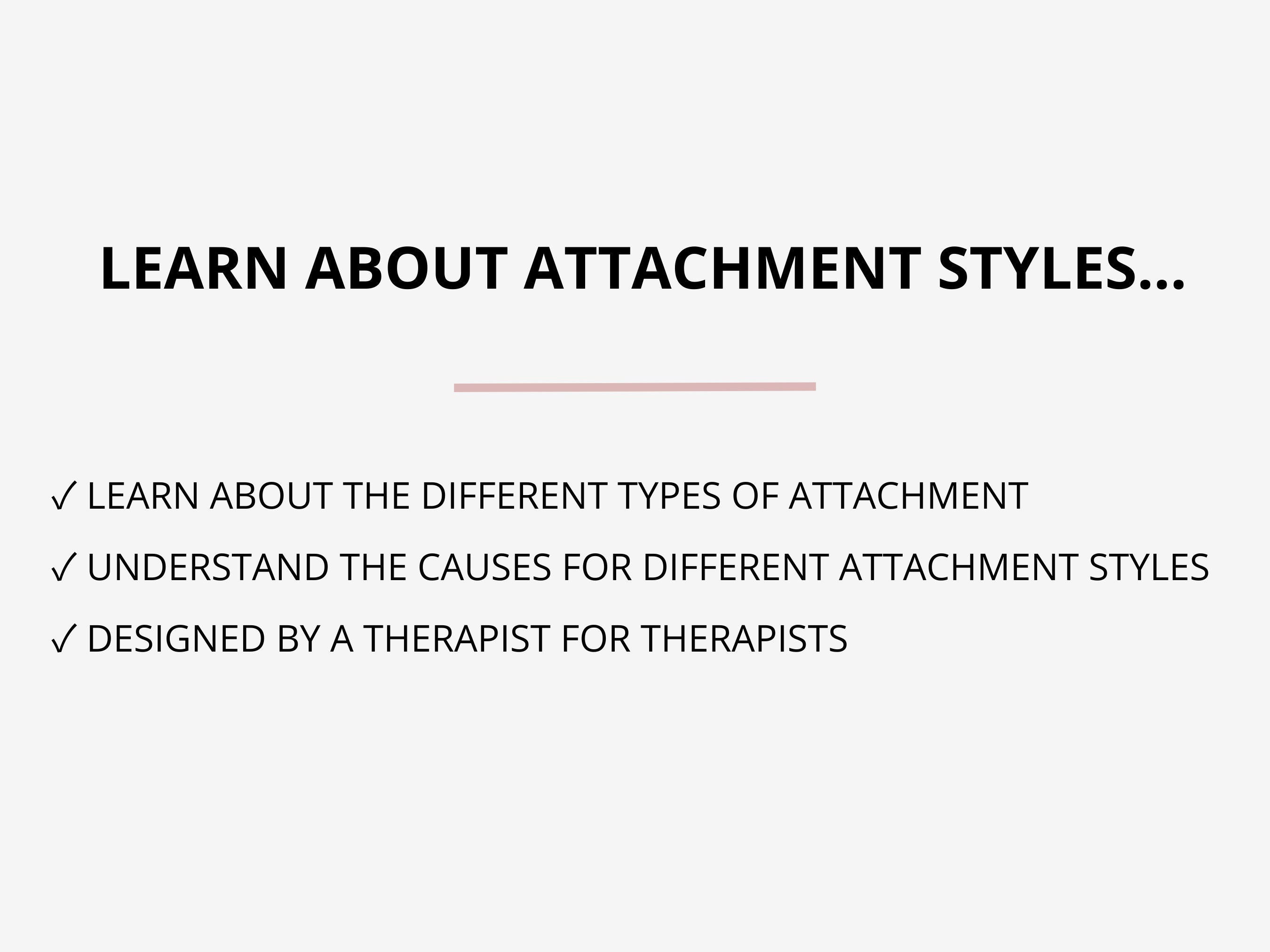 LEARN ABOUT ATTACHMENT STYLES...

✓ LEARN ABOUT THE DIFFERENT TYPES OF ATTACHMENT

✓ UNDERSTAND THE CAUSES FOR DIFFERENT ATTACHMENT STYLES

✓ DESIGNED BY A THERAPIST FOR THERAPISTS